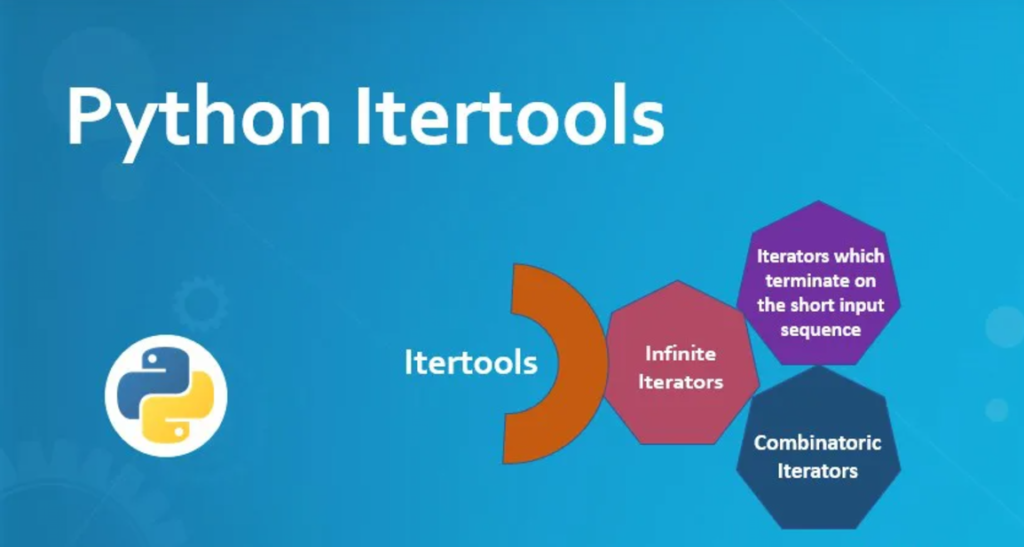 Python Itertools

Itertools

Infinite Iterators

Iterators which terminate on the short input sequence

Combinatoric Iterators